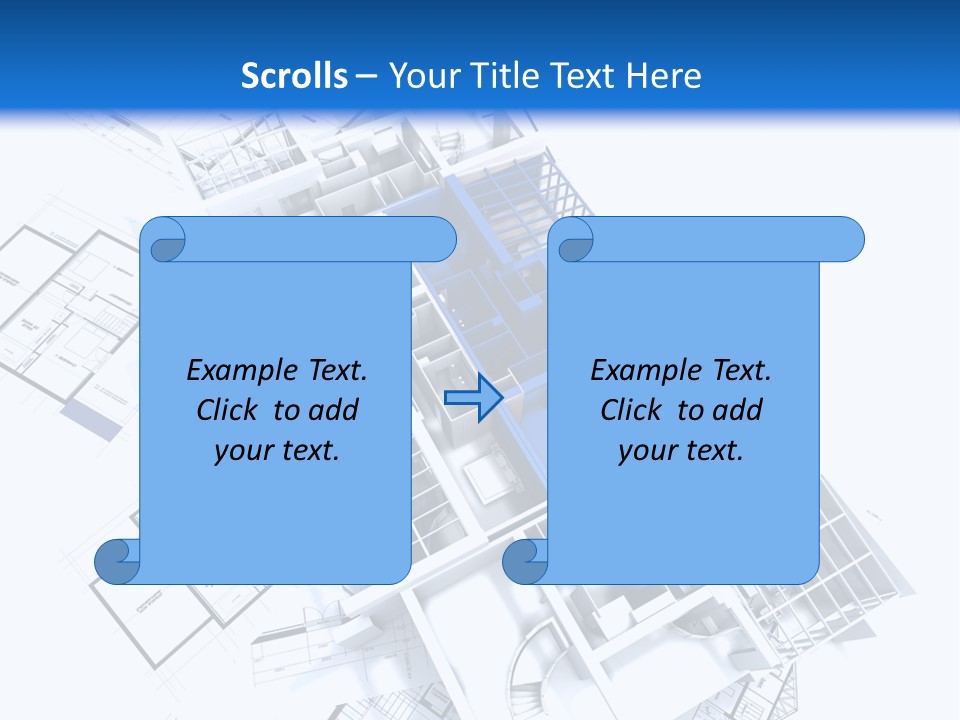 Scrolls – Your Title Text Here

Example Text. Click to add your text.

Example Text. Click to add your text.